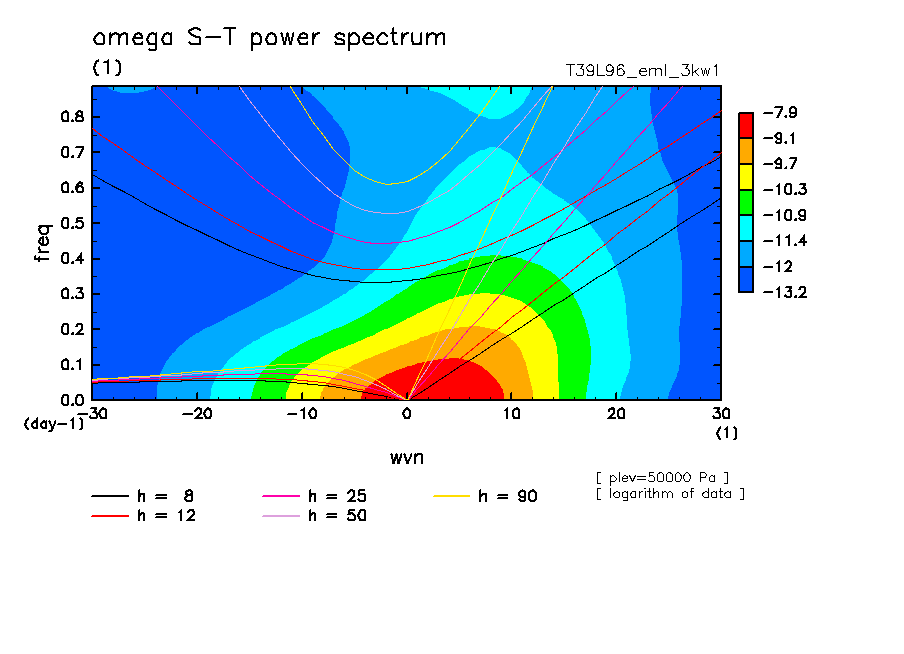 omega S-T power spectrum
(1)
T39L96_eml_3kw1

freq
0.8
0.7
0.6
0.5
0.4
0.3
0.2
0.1
0.0
(day-1)

-30 -20 -10 0 10 20 30
(1)
wvn

-7.9
-9.1
-9.7
-10.3
-10.9
-11.4
-12
-13.2

[ plev=50000 Pa ]
[ logarithm of data ]

h = 8
h = 12
h = 25
h = 50
h = 90